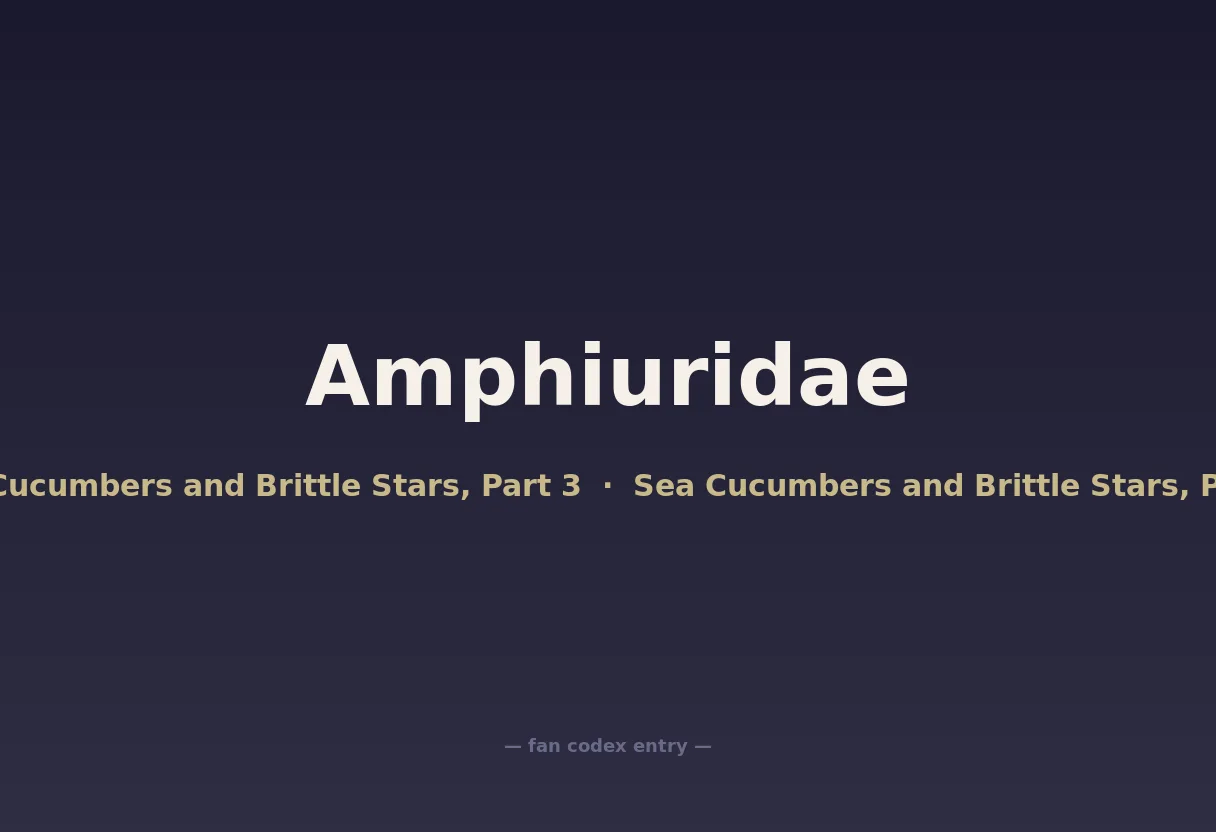 Amphiuridae

Cucumbers and Brittle Stars, Part 3 · Sea Cucumbers and Brittle Stars, P

— fan codex entry —